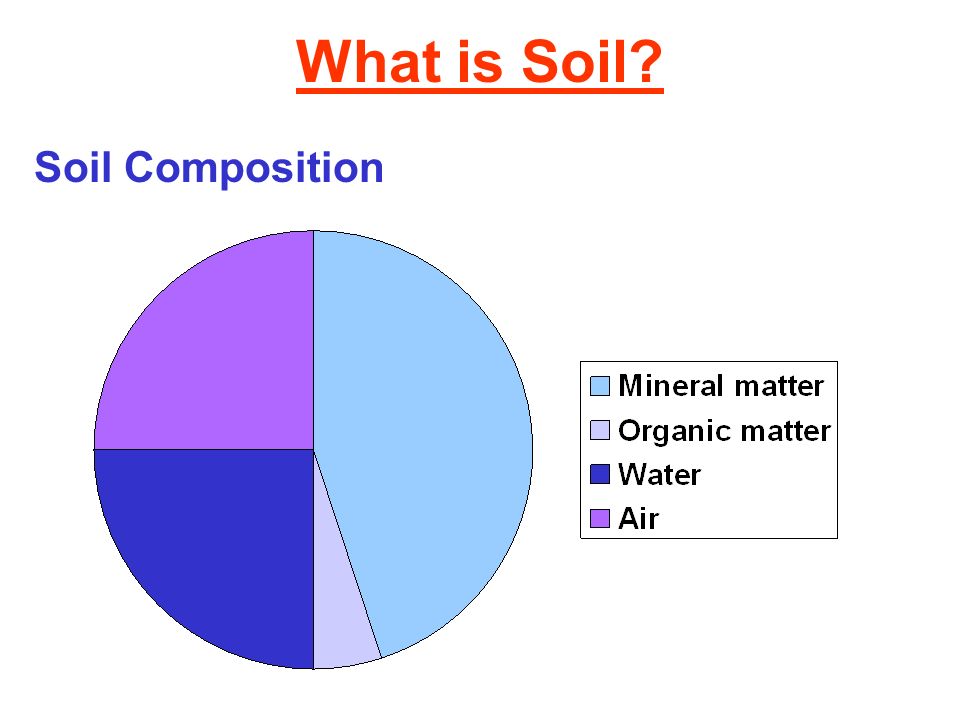 What is Soil?

Soil Composition

Mineral matter
Organic matter
Water
Air